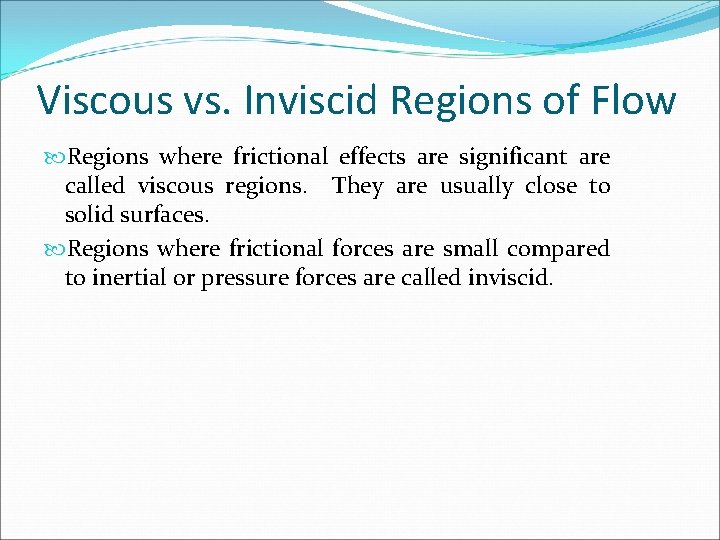 Viscous vs. Inviscid Regions of Flow

Regions where frictional effects are significant are called viscous regions. They are usually close to solid surfaces.

Regions where frictional forces are small compared to inertial or pressure forces are called inviscid.